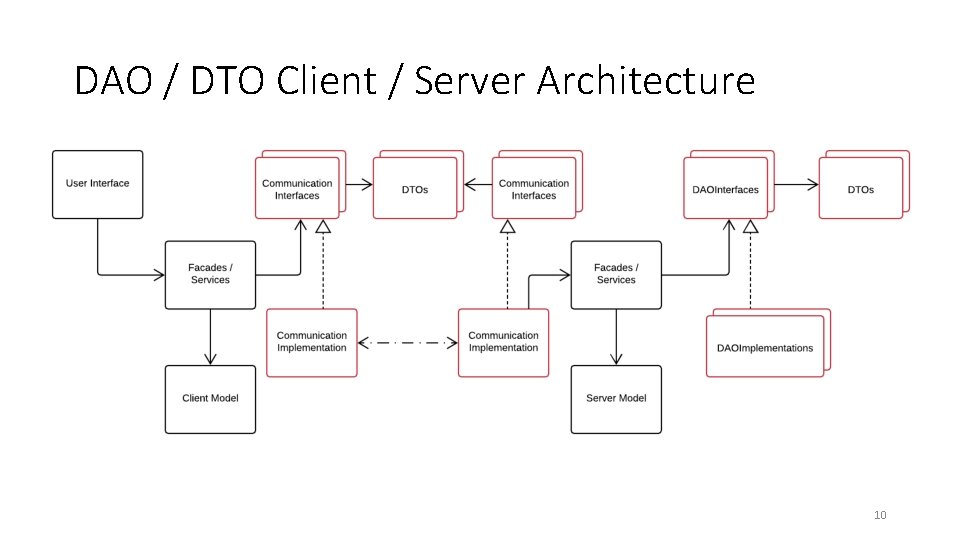 DAO / DTO Client / Server Architecture

User Interface

Communication Interfaces

DTOs

Communication Interfaces

DAOInterfaces

DTOs

Facades / Services

Facades / Services

Communication Implementation

Communication Implementation

DAOImplementations

Client Model

Server Model

10